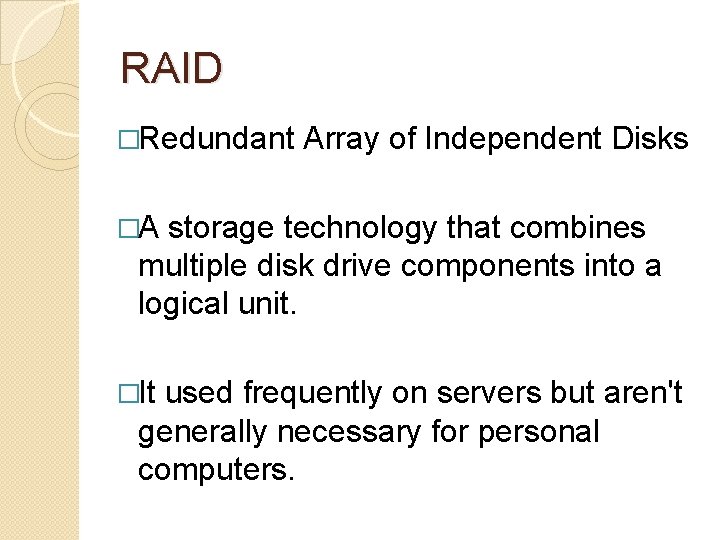 RAID

□Redundant Array of Independent Disks

□A storage technology that combines multiple disk drive components into a logical unit.

□It used frequently on servers but aren't generally necessary for personal computers.